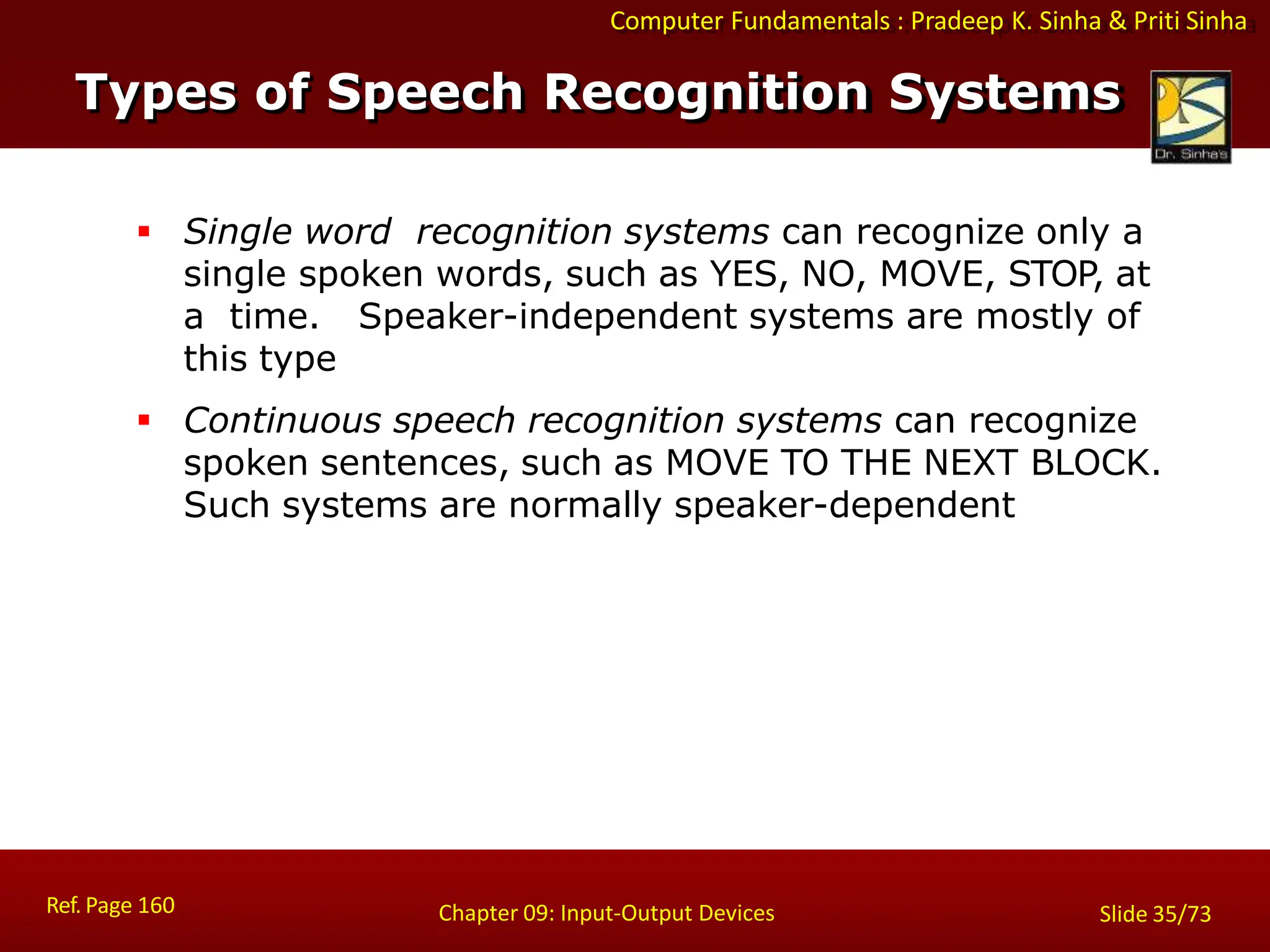 Computer Fundamentals : Pradeep K. Sinha & Priti Sinha

Types of Speech Recognition Systems

Dr. Sinha's

▪ Single word recognition systems can recognize only a single spoken words, such as YES, NO, MOVE, STOP, at a time. Speaker-independent systems are mostly of this type

▪ Continuous speech recognition systems can recognize spoken sentences, such as MOVE TO THE NEXT BLOCK. Such systems are normally speaker-dependent

Ref. Page 160

Chapter 09: Input-Output Devices

Slide 35/73